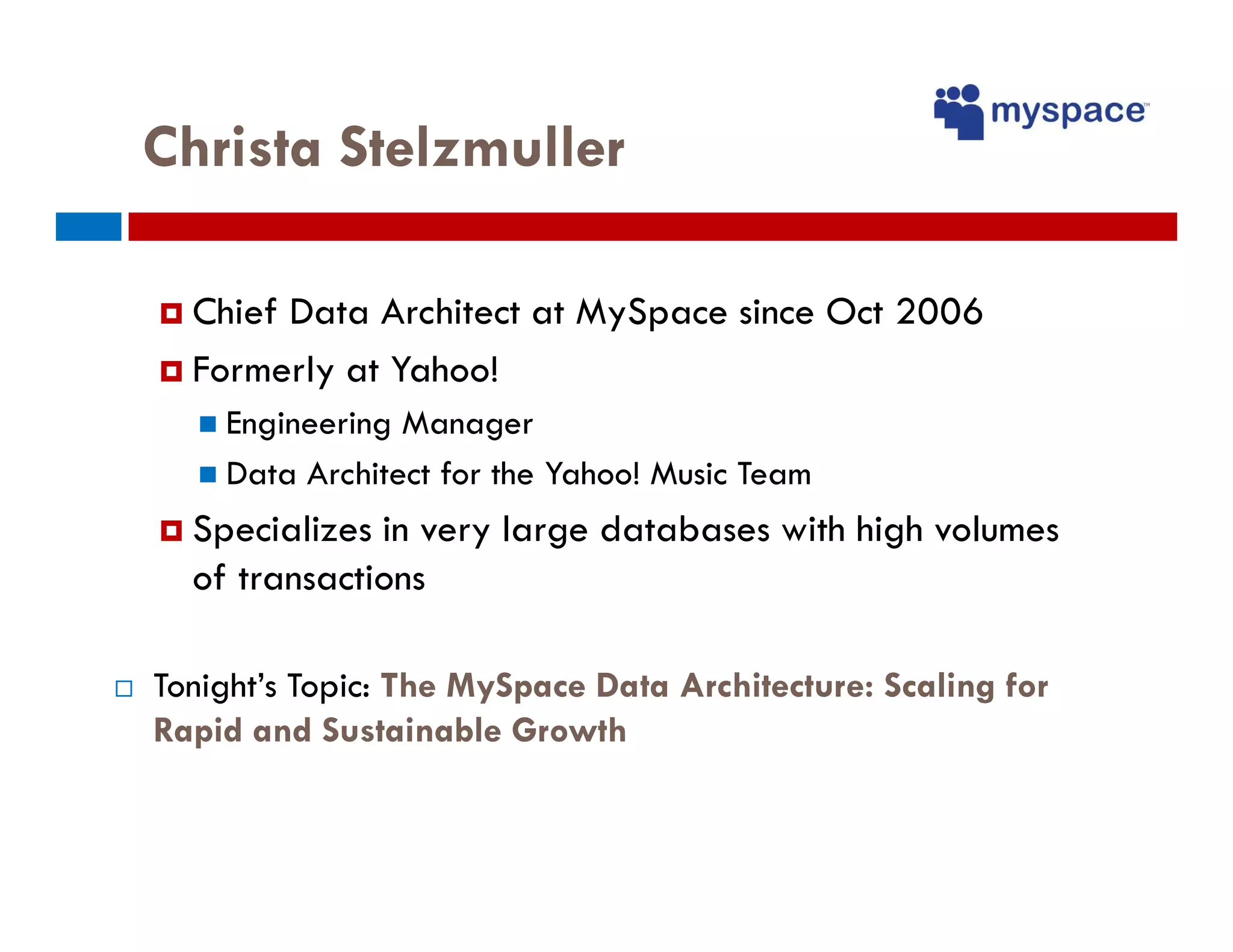 myspace™

Christa Stelzmuller

Chief Data Architect at MySpace since Oct 2006

Formerly at Yahoo!

Engineering Manager

Data Architect for the Yahoo! Music Team

Specializes in very large databases with high volumes of transactions

Tonight's Topic: The MySpace Data Architecture: Scaling for Rapid and Sustainable Growth